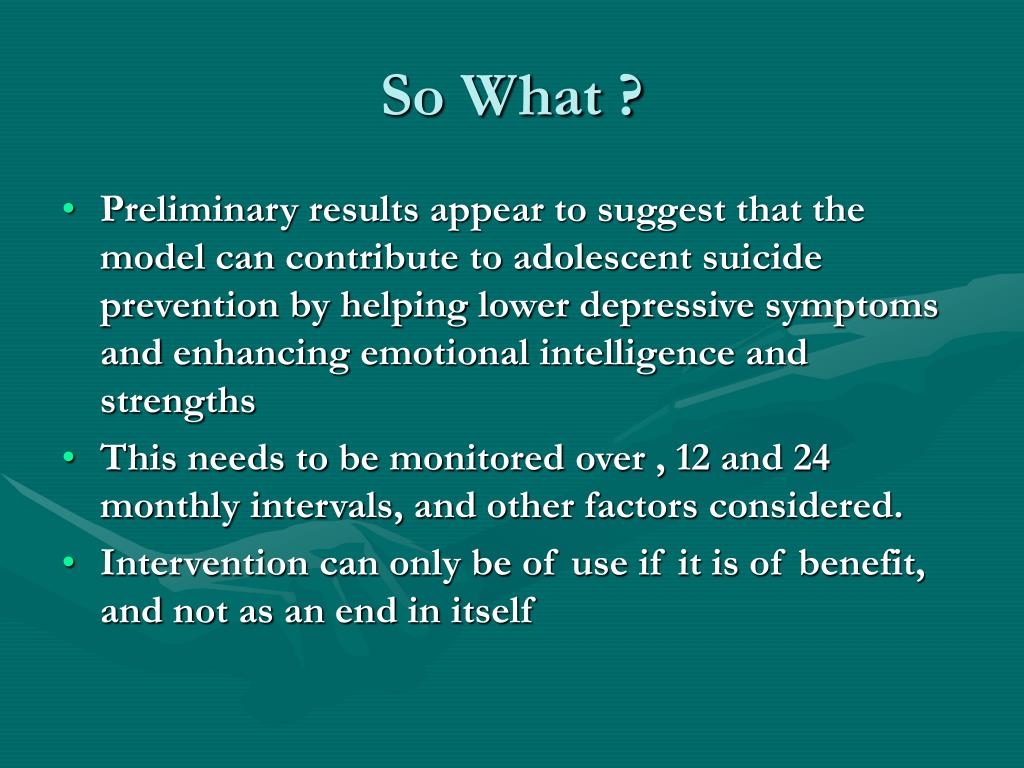 So What ?

• Preliminary results appear to suggest that the model can contribute to adolescent suicide prevention by helping lower depressive symptoms and enhancing emotional intelligence and strengths
• This needs to be monitored over , 12 and 24 monthly intervals, and other factors considered.
• Intervention can only be of use if it is of benefit, and not as an end in itself